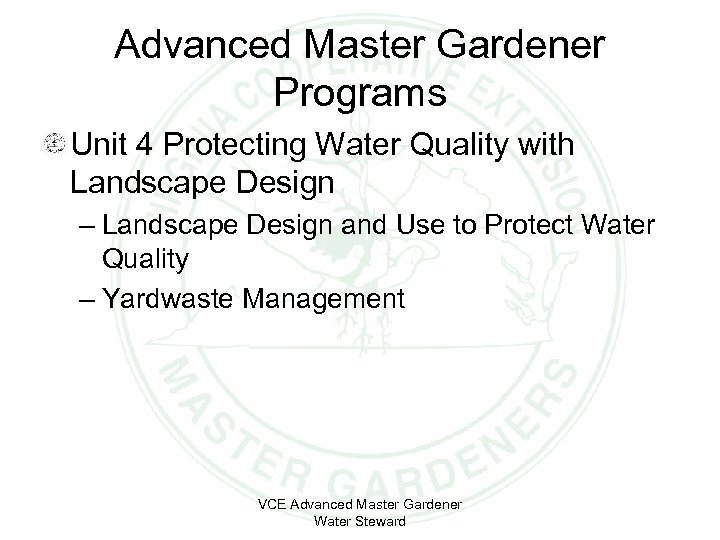 Advanced Master Gardener Programs

Unit 4 Protecting Water Quality with Landscape Design

– Landscape Design and Use to Protect Water Quality

– Yardwaste Management

VIRGINIA COOPERATIVE EXTENSION MASTER GARDENERS

VCE Advanced Master Gardener Water Steward